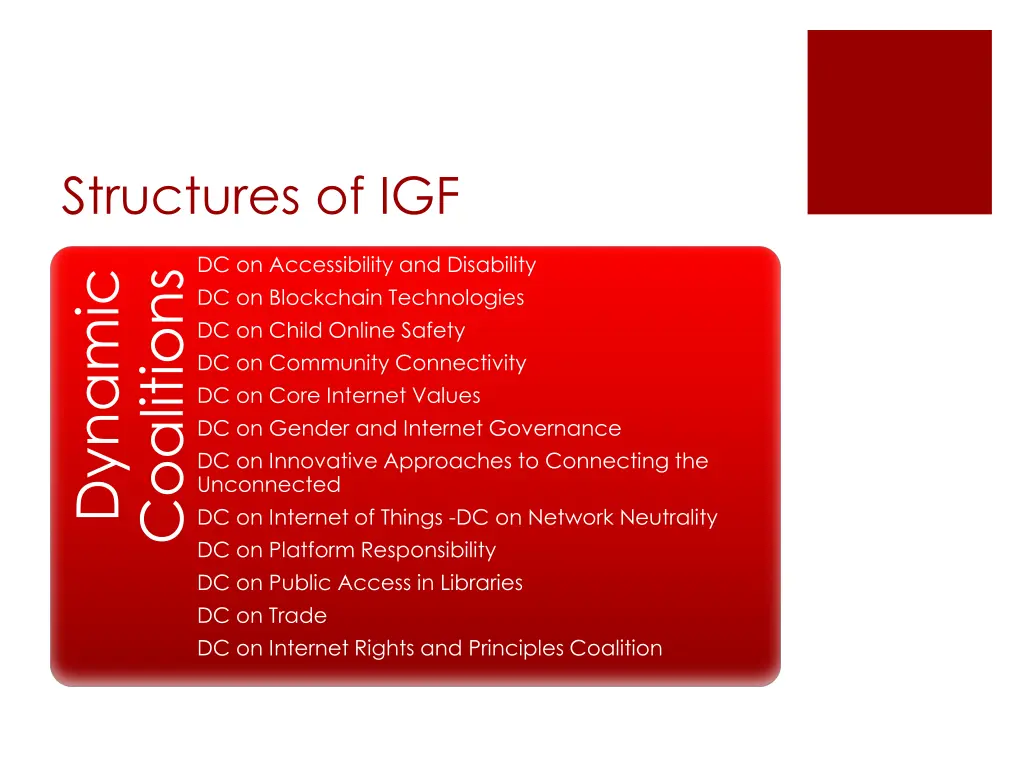 Structures of IGF

Dynamic Coalitions

DC on Accessibility and Disability
DC on Blockchain Technologies
DC on Child Online Safety
DC on Community Connectivity
DC on Core Internet Values
DC on Gender and Internet Governance
DC on Innovative Approaches to Connecting the Unconnected
DC on Internet of Things -DC on Network Neutrality
DC on Platform Responsibility
DC on Public Access in Libraries
DC on Trade
DC on Internet Rights and Principles Coalition